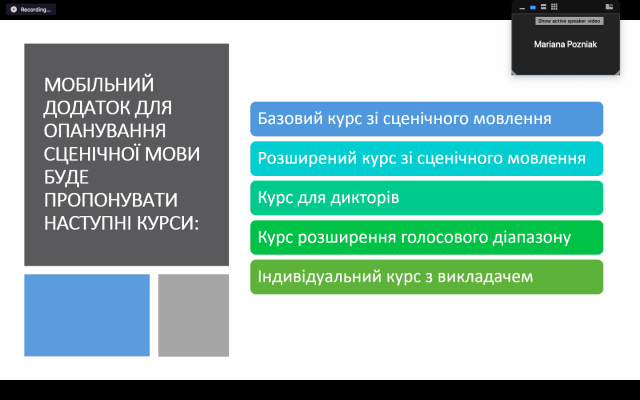 Recording...

Show active speaker video

Mariana Pozniak

МОБІЛЬНИЙ ДОДАТОК ДЛЯ ОПАНУВАННЯ СЦЕНІЧНОЇ МОВИ БУДЕ ПРОПОНУВАТИ НАСТУПНІ КУРСИ:

Базовий курс зі сценічного мовлення

Розширений курс зі сценічного мовлення

Курс для дикторів

Курс розширення голосового діапазону

Індивідуальний курс з викладачем